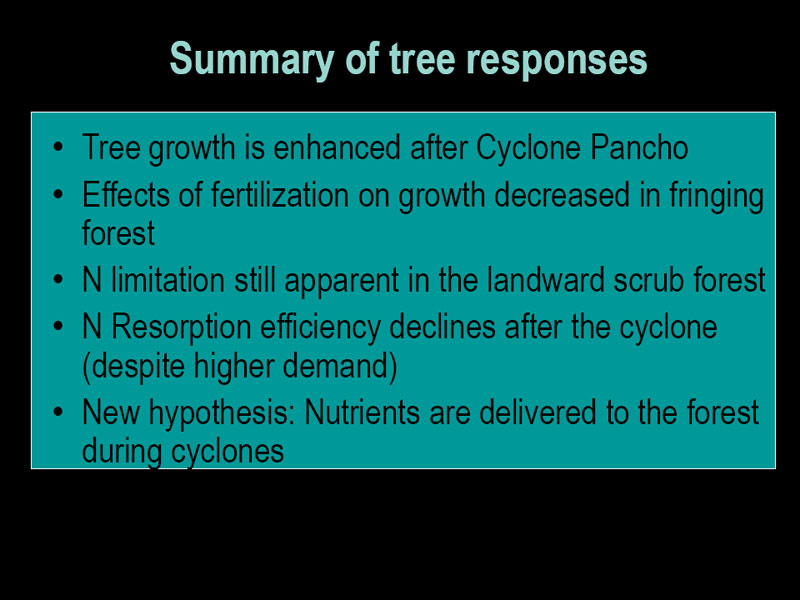 Summary of tree responses

• Tree growth is enhanced after Cyclone Pancho
• Effects of fertilization on growth decreased in fringing forest
• N limitation still apparent in the landward scrub forest
• N Resorption efficiency declines after the cyclone (despite higher demand)
• New hypothesis: Nutrients are delivered to the forest during cyclones